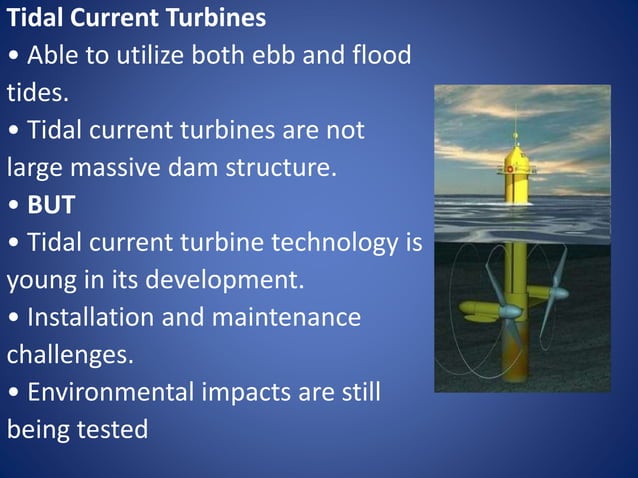 Tidal Current Turbines

• Able to utilize both ebb and flood tides.

• Tidal current turbines are not large massive dam structure.

• BUT

• Tidal current turbine technology is young in its development.

• Installation and maintenance challenges.

• Environmental impacts are still being tested